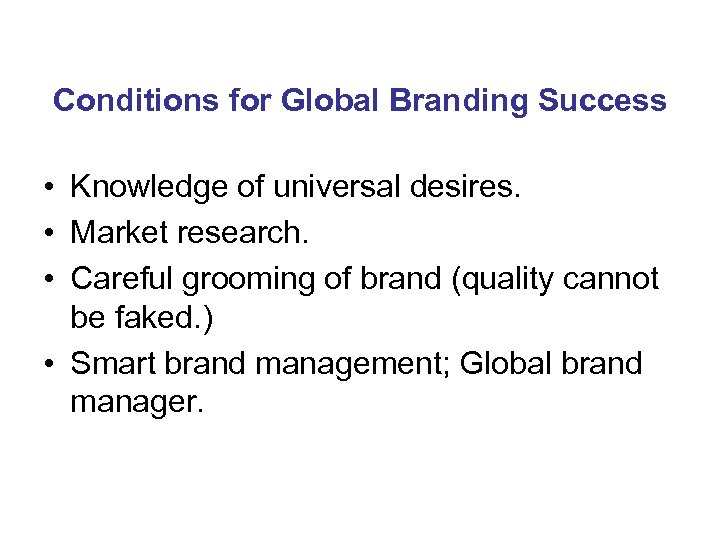 Conditions for Global Branding Success

• Knowledge of universal desires.
• Market research.
• Careful grooming of brand (quality cannot be faked.)
• Smart brand management; Global brand manager.